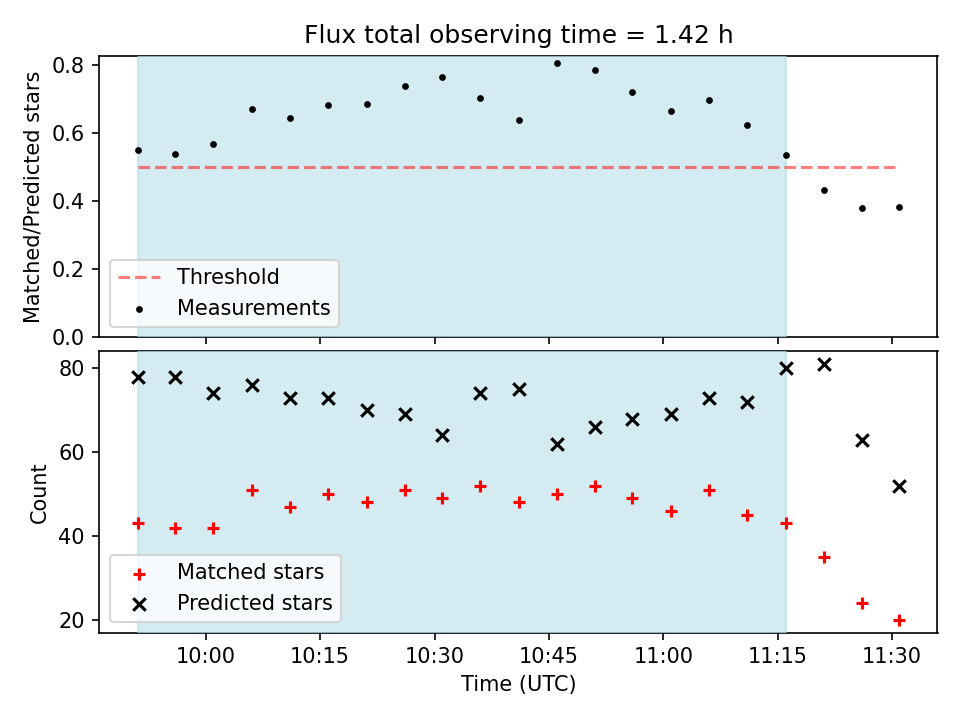 Flux total observing time = 1.42 h

Matched/Predicted stars

0.8
0.6
0.4
0.2
0.0

Threshold
Measurements

Count

80
60
40
20

Matched stars
Predicted stars

10:00
10:15
10:30
10:45
11:00
11:15
11:30

Time (UTC)